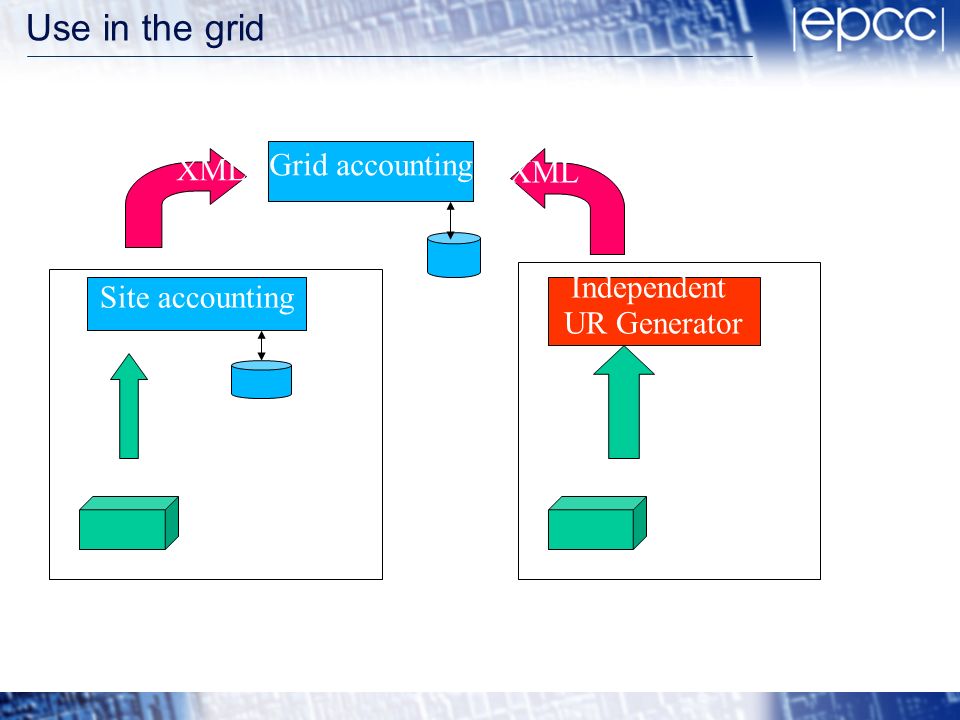 Use in the grid

epcc

XML

Grid accounting

XML

Site accounting

Independent UR Generator